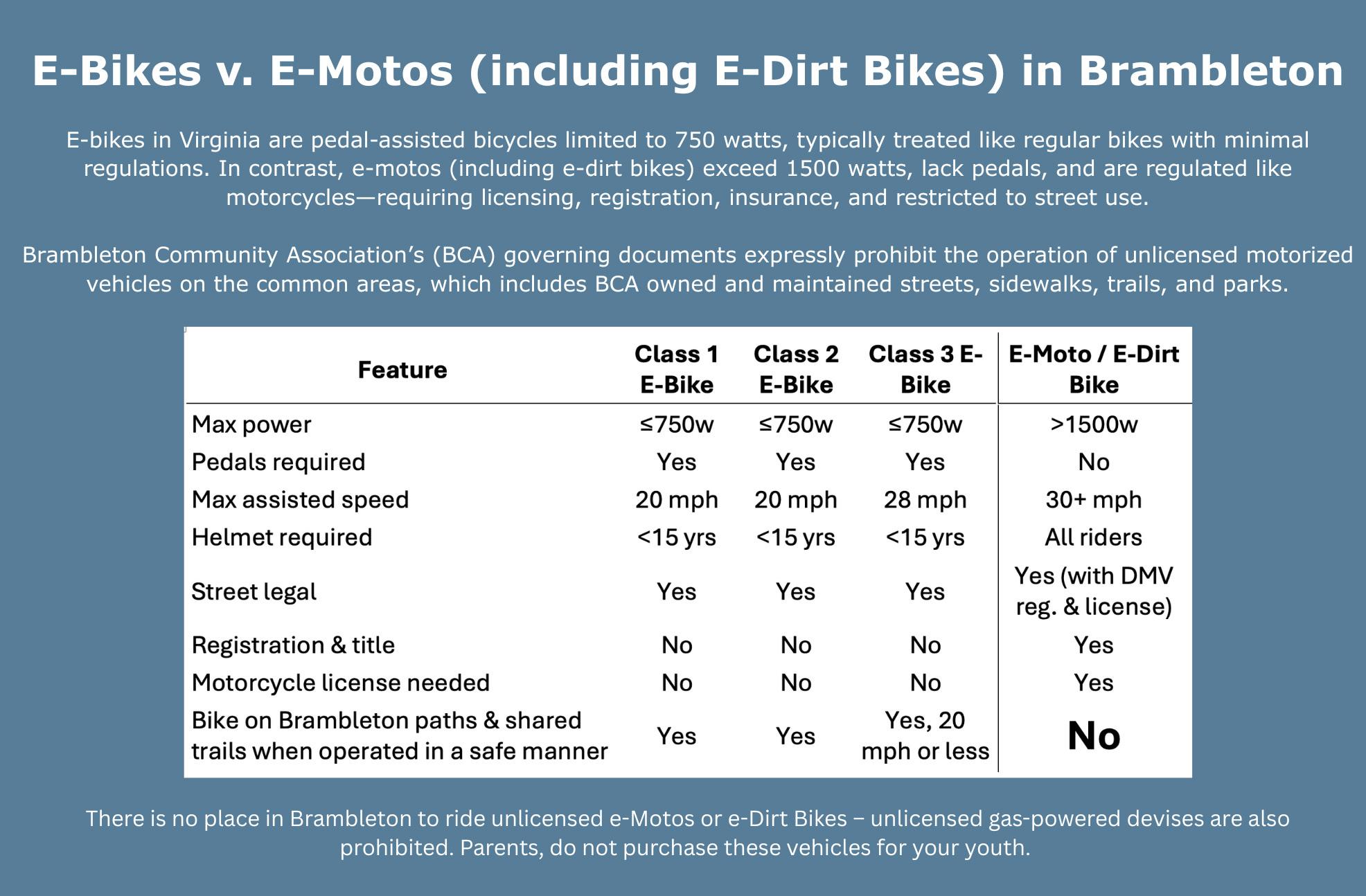 E-Bikes v. E-Motos (including E-Dirt Bikes) in Brambleton

E-bikes in Virginia are pedal-assisted bicycles limited to 750 watts, typically treated like regular bikes with minimal regulations. In contrast, e-motos (including e-dirt bikes) exceed 1500 watts, lack pedals, and are regulated like motorcycles—requiring licensing, registration, insurance, and restricted to street use.

Brambleton Community Association's (BCA) governing documents expressly prohibit the operation of unlicensed motorized vehicles on the common areas, which includes BCA owned and maintained streets, sidewalks, trails, and parks.

| Feature | Class 1 E-Bike | Class 2 E-Bike | Class 3 E-Bike | E-Moto / E-Dirt Bike |
|---|---|---|---|---|
| Max power | ≤750w | ≤750w | ≤750w | >1500w |
| Pedals required | Yes | Yes | Yes | No |
| Max assisted speed | 20 mph | 20 mph | 28 mph | 30+ mph |
| Helmet required | <15 yrs | <15 yrs | <15 yrs | All riders |
| Street legal | Yes | Yes | Yes | Yes (with DMV reg. & license) |
| Registration & title | No | No | No | Yes |
| Motorcycle license needed | No | No | No | Yes |
| Bike on Brambleton paths & shared trails when operated in a safe manner | Yes | Yes | Yes, 20 mph or less | No |

There is no place in Brambleton to ride unlicensed e-Motos or e-Dirt Bikes – unlicensed gas-powered devises are also prohibited. Parents, do not purchase these vehicles for your youth.